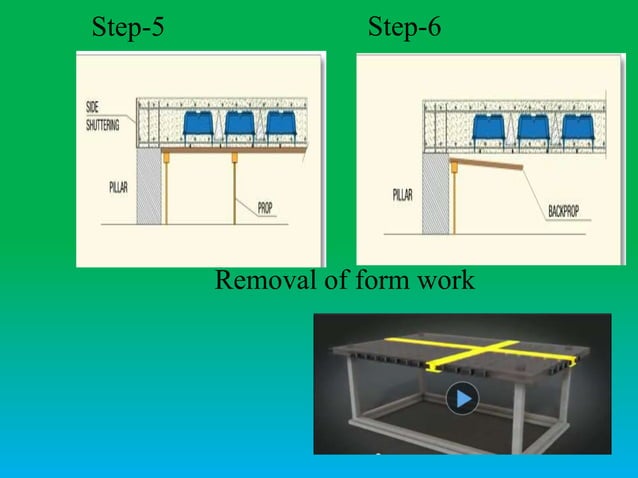 Step-5

SIDE SHUTTERING

PILLAR

PROP

Step-6

PILLAR

BACKPROP

Removal of form work